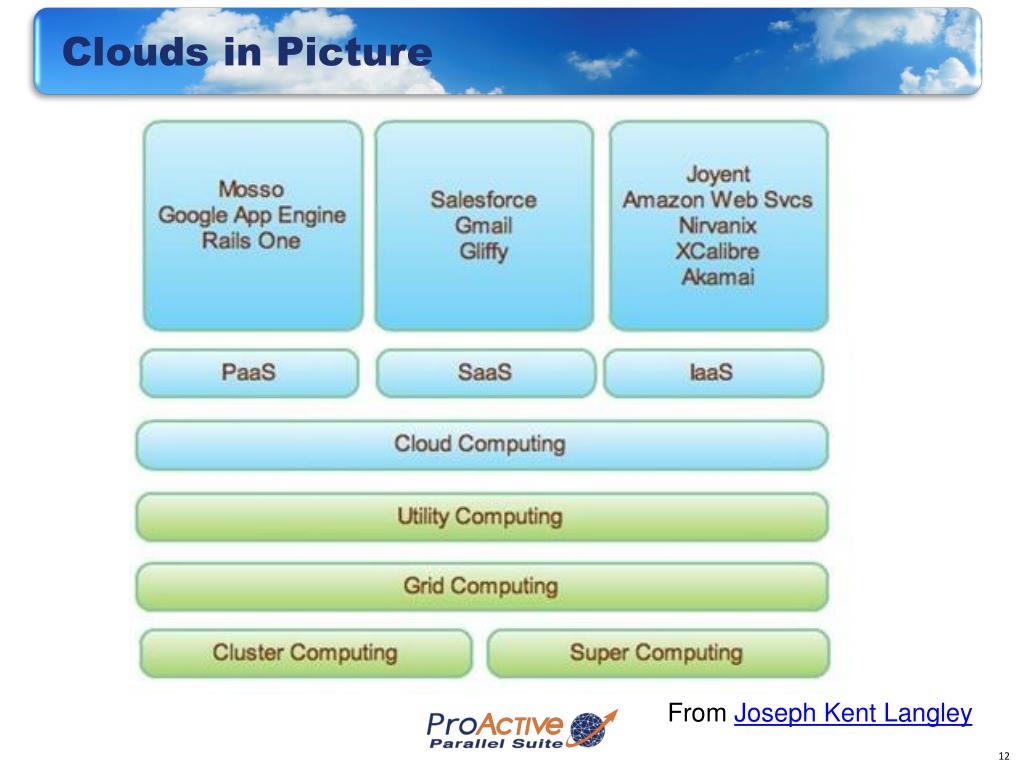 Clouds in Picture

Mosso
Google App Engine
Rails One

Salesforce
Gmail
Gliffy

Joyent
Amazon Web Svcs
Nirvanix
XCalibre
Akamai

PaaS

SaaS

IaaS

Cloud Computing

Utility Computing

Grid Computing

Cluster Computing

Super Computing

From Joseph Kent Langley

ProActive
Parallel Suite

12